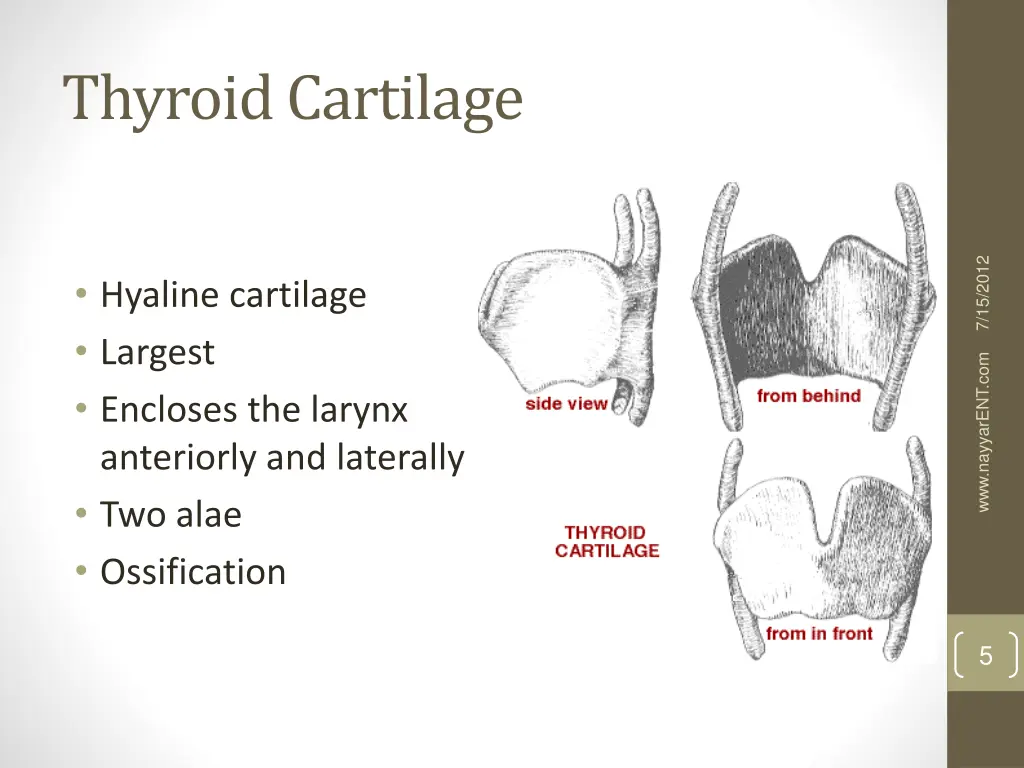 Thyroid Cartilage

• Hyaline cartilage
• Largest
• Encloses the larynx anteriorly and laterally
• Two alae
• Ossification

side view

from behind

THYROID CARTILAGE

from in front

7/15/2012

www.nayyarENT.com

5